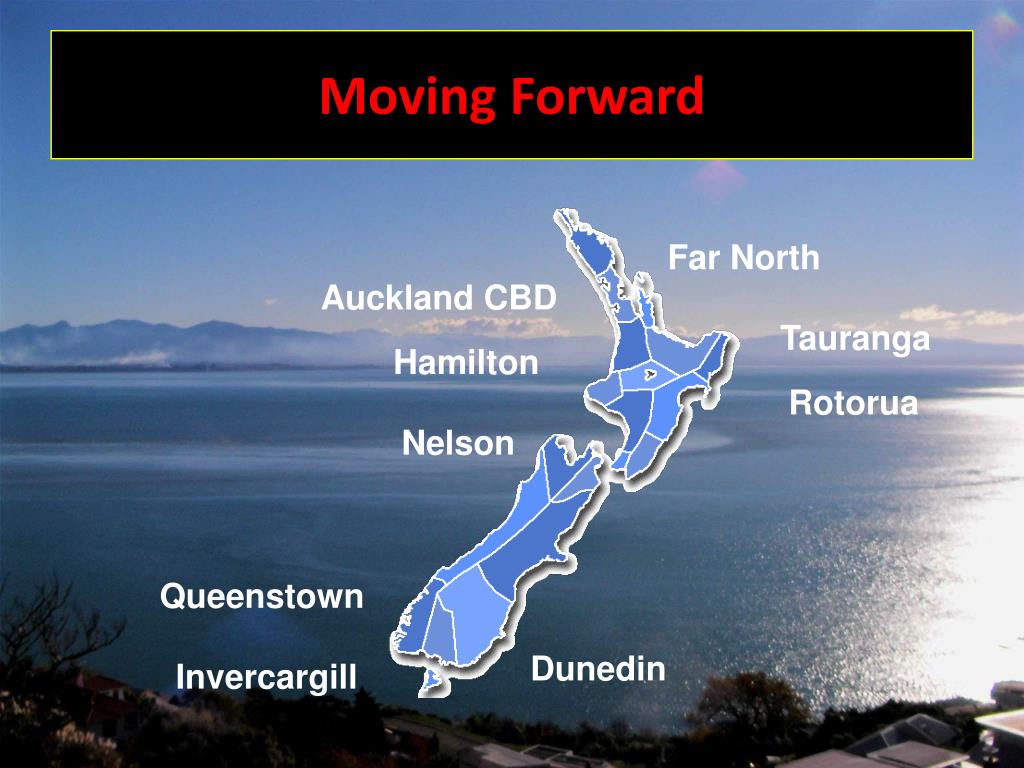 Moving Forward

Far North

Auckland CBD

Tauranga

Hamilton

Rotorua

Nelson

Queenstown

Invercargill

Dunedin